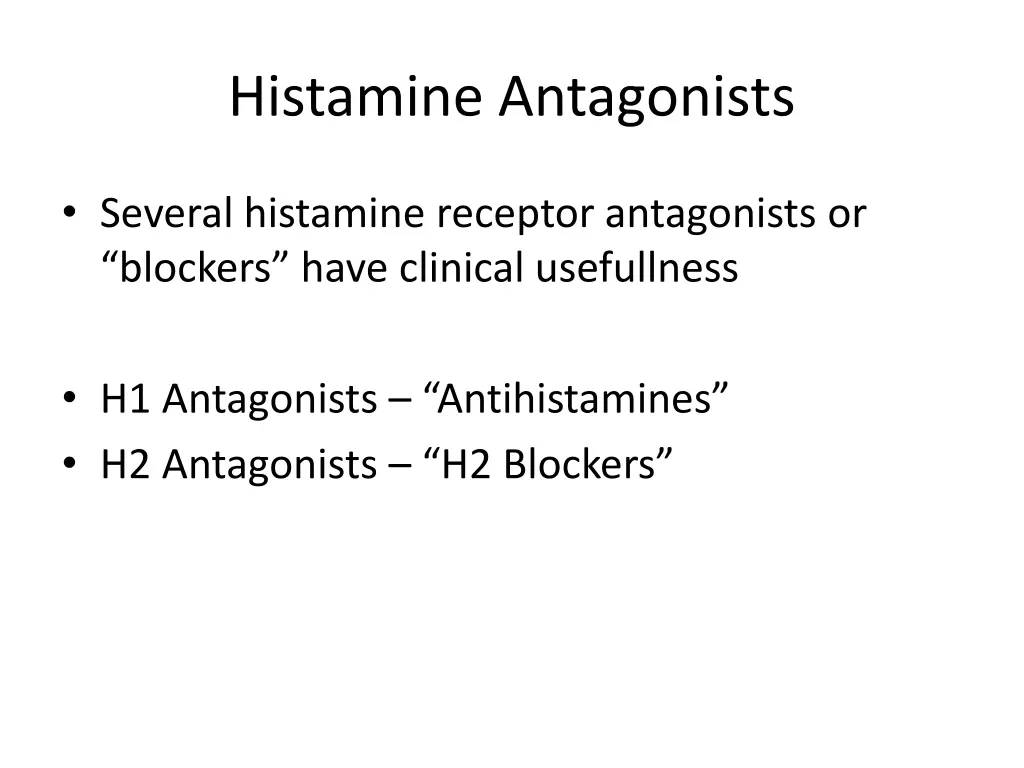 Histamine Antagonists

• Several histamine receptor antagonists or “blockers” have clinical usefullness

• H1 Antagonists – “Antihistamines”
• H2 Antagonists – “H2 Blockers”